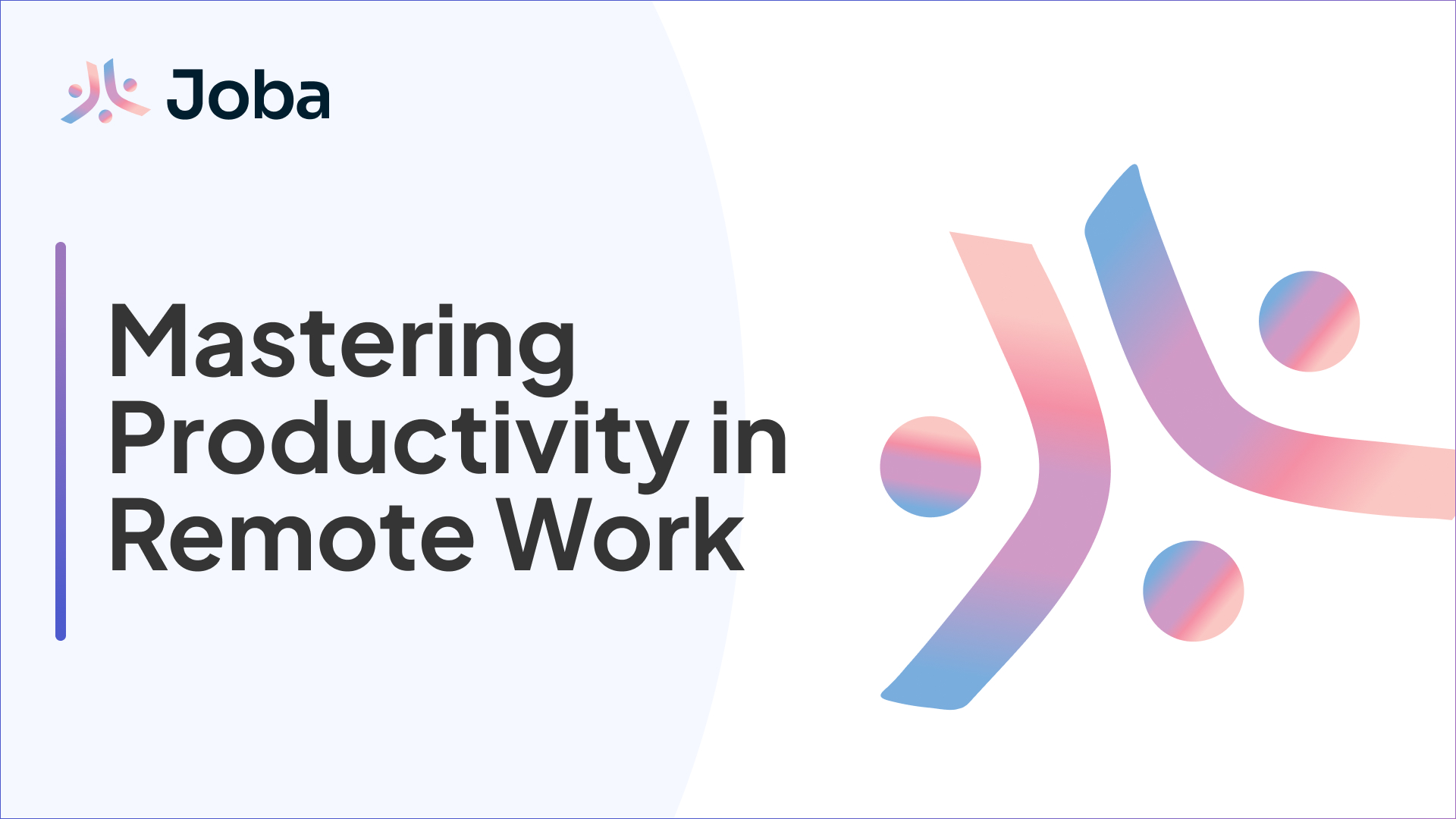 Joba

Mastering Productivity in Remote Work